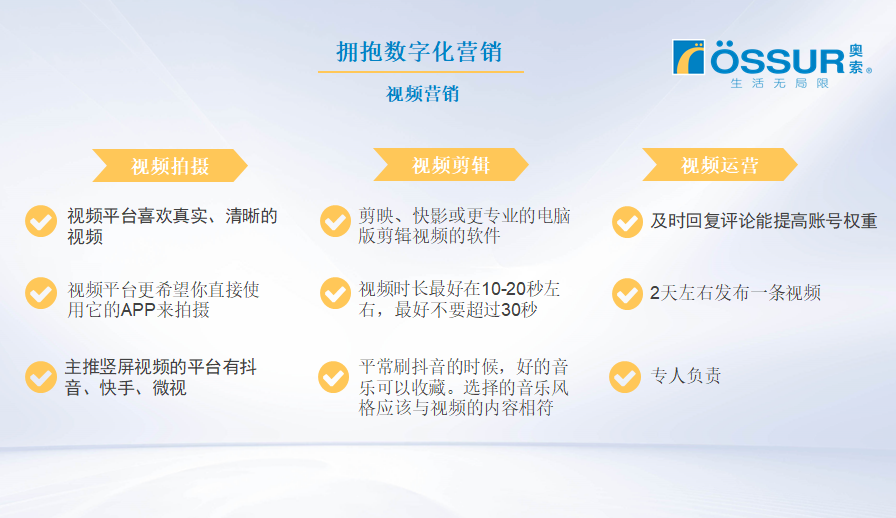 拥抱数字化营销

视频营销

ÖSSUR 奥索®
生活无局限

视频拍摄

视频平台喜欢真实、清晰的视频

视频平台更希望你直接使用它的APP来拍摄

主推竖屏视频的平台有抖音、快手、微视

视频剪辑

剪映、快影或更专业的电脑版剪辑视频的软件

视频时长最好在10-20秒左右，最好不要超过30秒

平常刷抖音的时候，好的音乐可以收藏。选择的音乐风格应该与视频的内容相符

视频运营

及时回复评论能提高账号权重

2天左右发布一条视频

专人负责